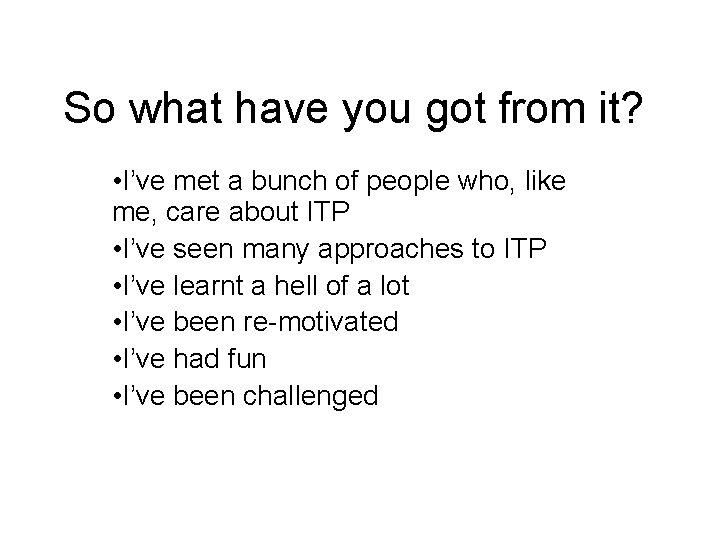 So what have you got from it?

•I’ve met a bunch of people who, like me, care about ITP
•I’ve seen many approaches to ITP
•I’ve learnt a hell of a lot
•I’ve been re-motivated
•I’ve had fun
•I’ve been challenged